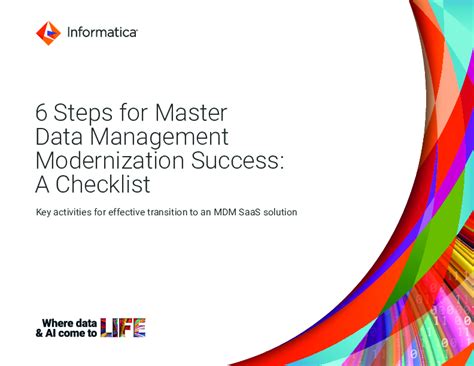 Informatica

6 Steps for Master Data Management Modernization Success: A Checklist

Key activities for effective transition to an MDM SaaS solution

Where data & AI come to LIFE